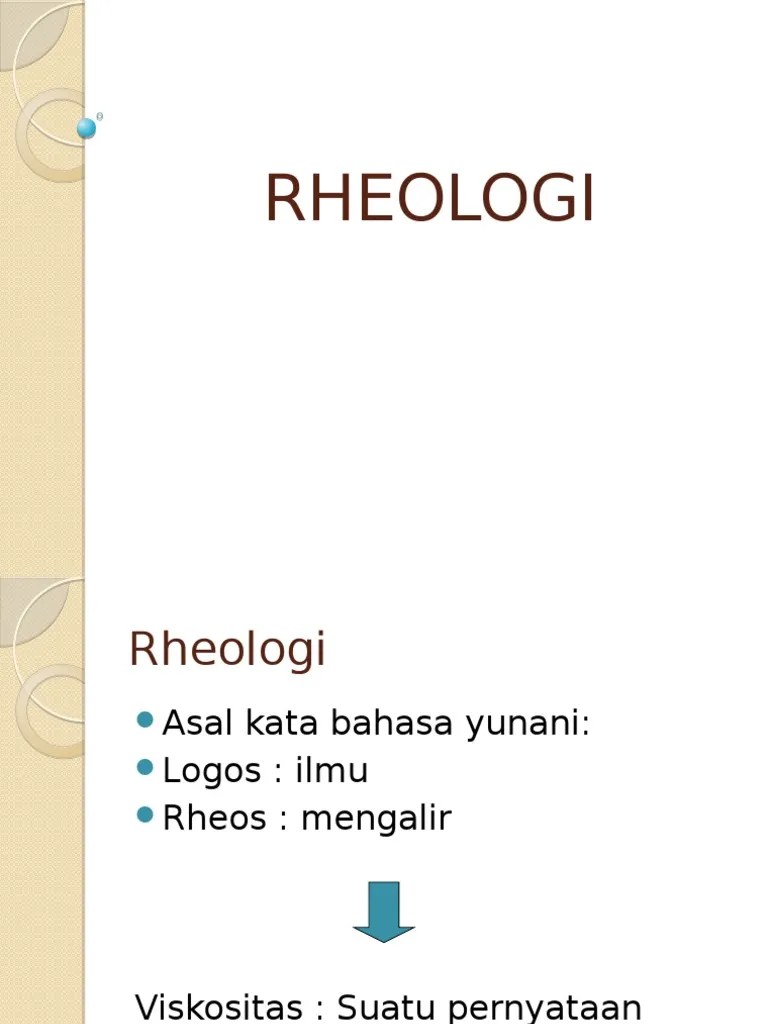 RHEOLOGI

Rheologi

Asal kata bahasa yunani:
Logos : ilmu
Rheos : mengalir

Viskositas : Suatu pernyataan